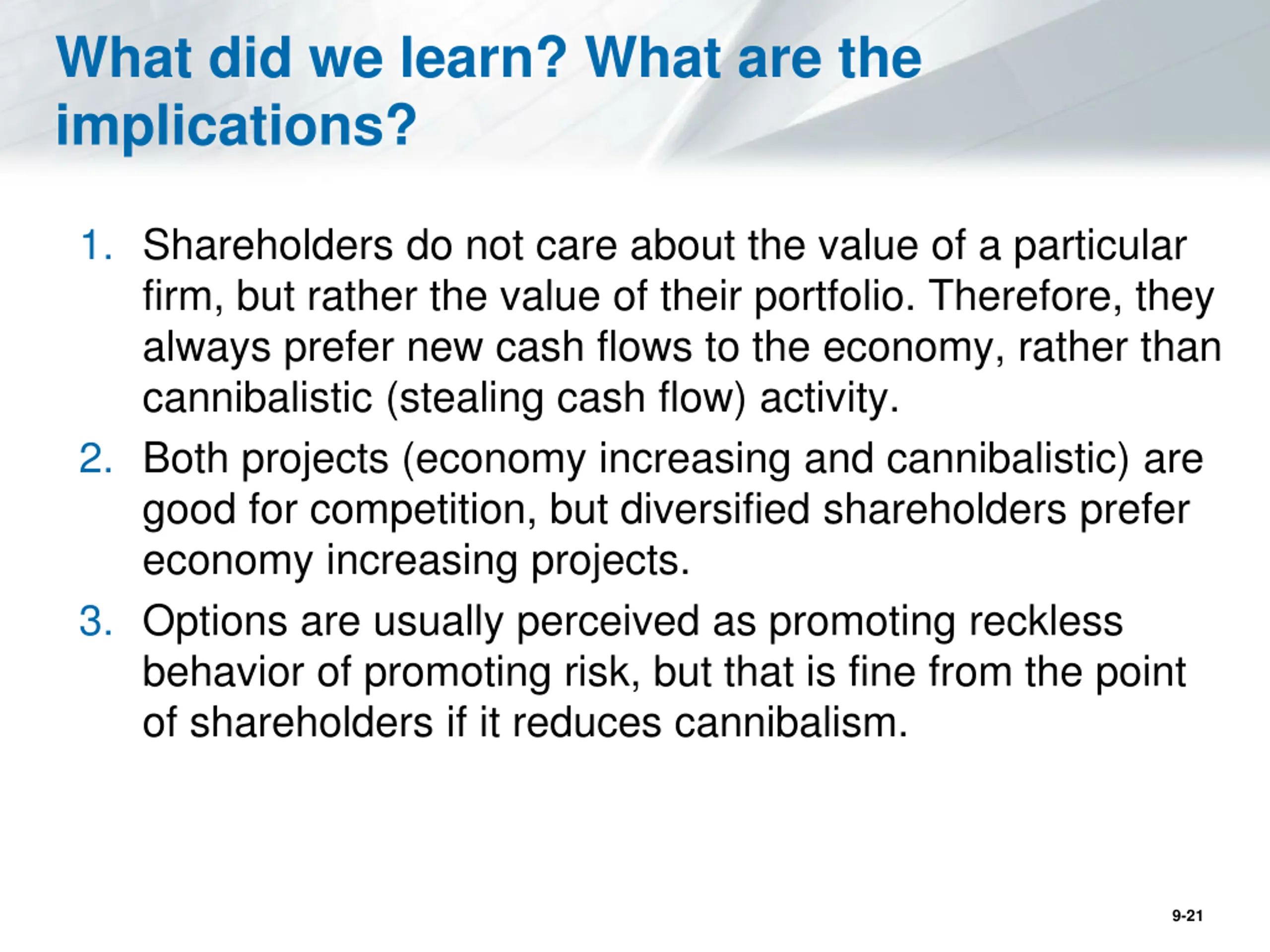 What did we learn? What are the implications?

1. Shareholders do not care about the value of a particular firm, but rather the value of their portfolio. Therefore, they always prefer new cash flows to the economy, rather than cannibalistic (stealing cash flow) activity.
2. Both projects (economy increasing and cannibalistic) are good for competition, but diversified shareholders prefer economy increasing projects.
3. Options are usually perceived as promoting reckless behavior of promoting risk, but that is fine from the point of shareholders if it reduces cannibalism.

9-21